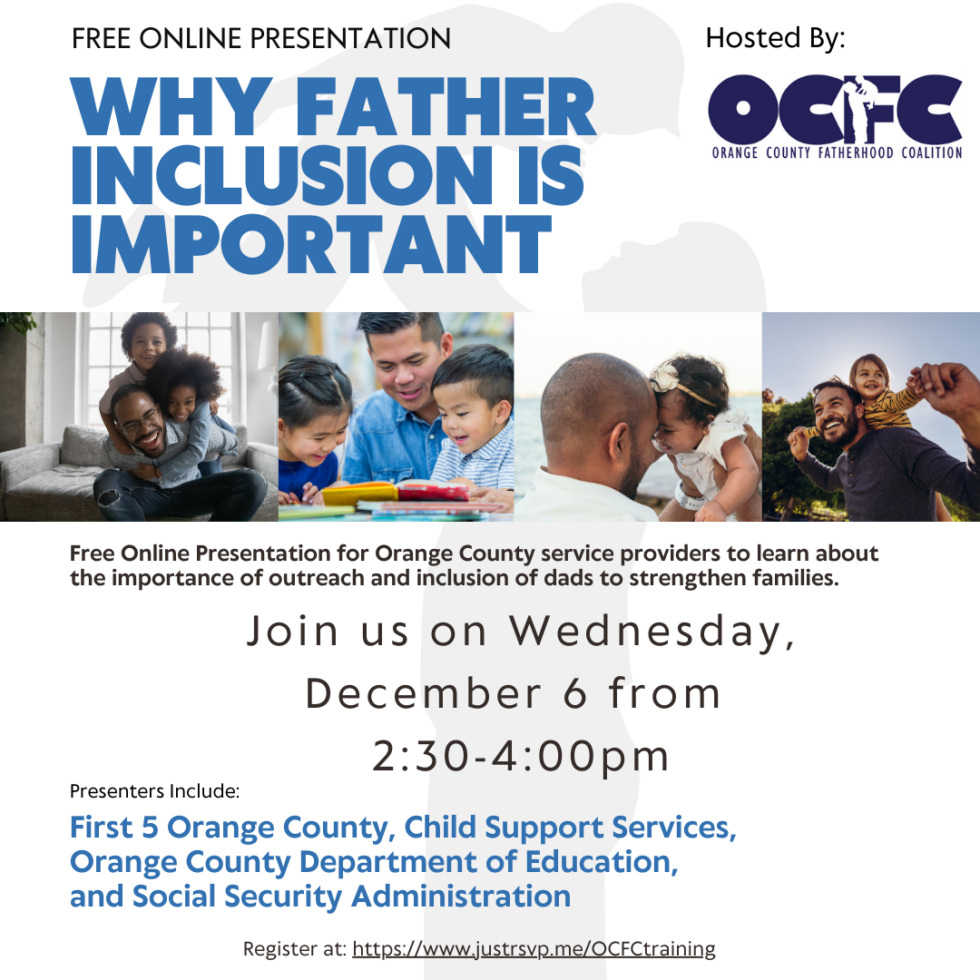 FREE ONLINE PRESENTATION

WHY FATHER INCLUSION IS IMPORTANT

Hosted By:

OCFC
ORANGE COUNTY FATHERHOOD COALITION

Free Online Presentation for Orange County service providers to learn about the importance of outreach and inclusion of dads to strengthen families.

Join us on Wednesday, December 6 from 2:30-4:00pm

Presenters Include:

First 5 Orange County, Child Support Services, Orange County Department of Education, and Social Security Administration

Register at: https://www.justrsvp.me/OCFCtraining